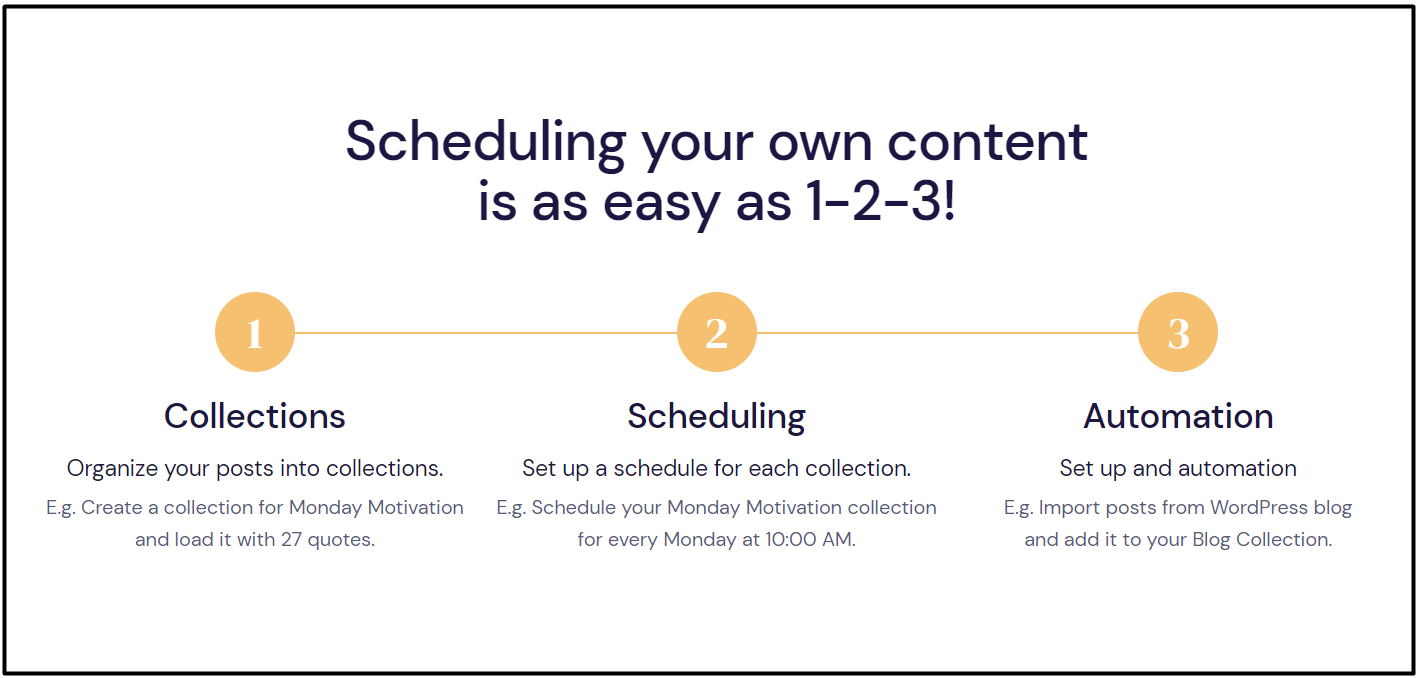 Scheduling your own content is as easy as 1-2-3!

1

Collections

Organize your posts into collections.

E.g. Create a collection for Monday Motivation and load it with 27 quotes.

2

Scheduling

Set up a schedule for each collection.

E.g. Schedule your Monday Motivation collection for every Monday at 10:00 AM.

3

Automation

Set up and automation

E.g. Import posts from WordPress blog and add it to your Blog Collection.